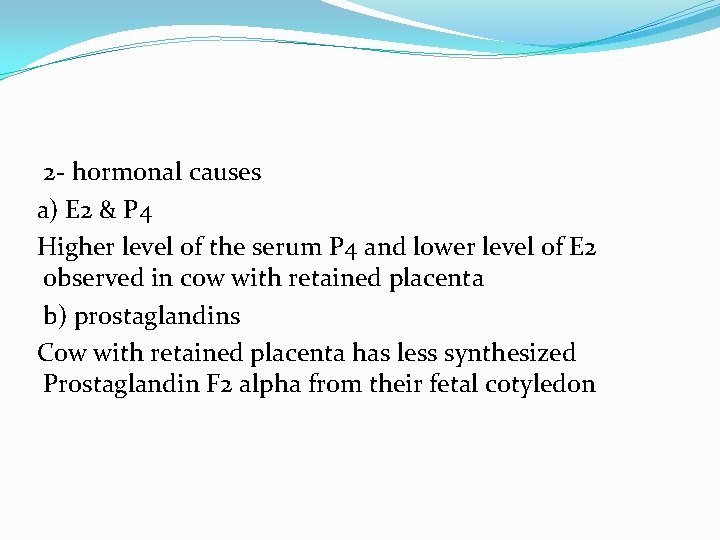 2- hormonal causes

a) E2 & P4

Higher level of the serum P4 and lower level of E2 observed in cow with retained placenta

b) prostaglandins

Cow with retained placenta has less synthesized Prostaglandin F2 alpha from their fetal cotyledon